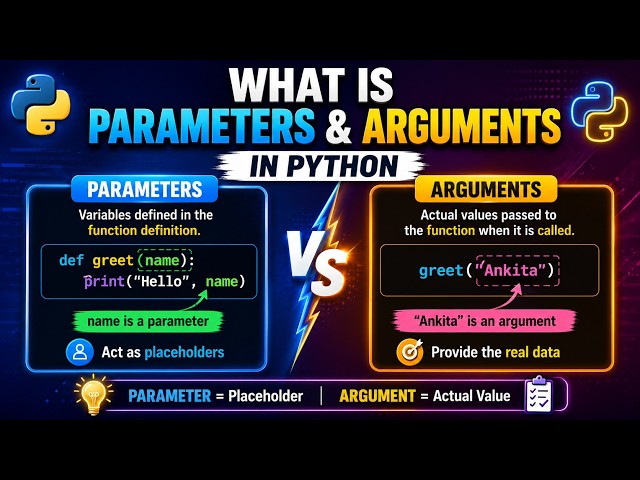 WHAT IS
PARAMETERS & ARGUMENTS
IN PYTHON

PARAMETERS
Variables defined in the function definition.

def greet(name):
    print("Hello", name)

name is a parameter

Act as placeholders

VS

ARGUMENTS
Actual values passed to the function when it is called.

greet("Ankita")

"Ankita" is an argument

Provide the real data

PARAMETER = Placeholder | ARGUMENT = Actual Value